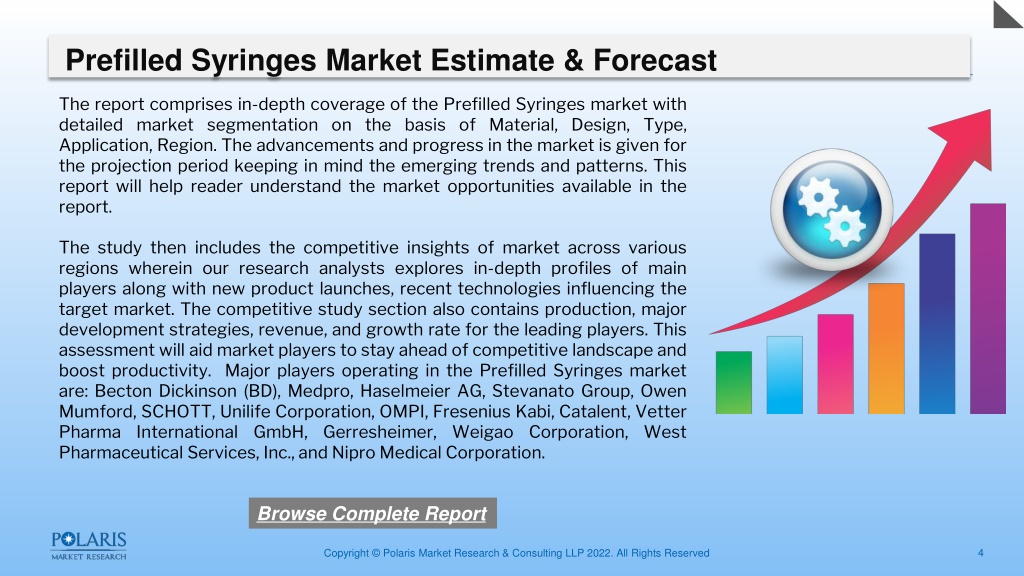 Prefilled Syringes Market Estimate & Forecast

The report comprises in-depth coverage of the Prefilled Syringes market with detailed market segmentation on the basis of Material, Design, Type, Application, Region. The advancements and progress in the market is given for the projection period keeping in mind the emerging trends and patterns. This report will help reader understand the market opportunities available in the report.

The study then includes the competitive insights of market across various regions wherein our research analysts explores in-depth profiles of main players along with new product launches, recent technologies influencing the target market. The competitive study section also contains production, major development strategies, revenue, and growth rate for the leading players. This assessment will aid market players to stay ahead of competitive landscape and boost productivity. Major players operating in the Prefilled Syringes market are: Becton Dickinson (BD), Medpro, Haselmeier AG, Stevanato Group, Owen Mumford, SCHOTT, Unilife Corporation, OMPI, Fresenius Kabi, Catalent, Vetter Pharma International GmbH, Gerresheimer, Weigao Corporation, West Pharmaceutical Services, Inc., and Nipro Medical Corporation.

Browse Complete Report

POLARIS
MARKET RESEARCH

Copyright © Polaris Market Research & Consulting LLP 2022. All Rights Reserved

4